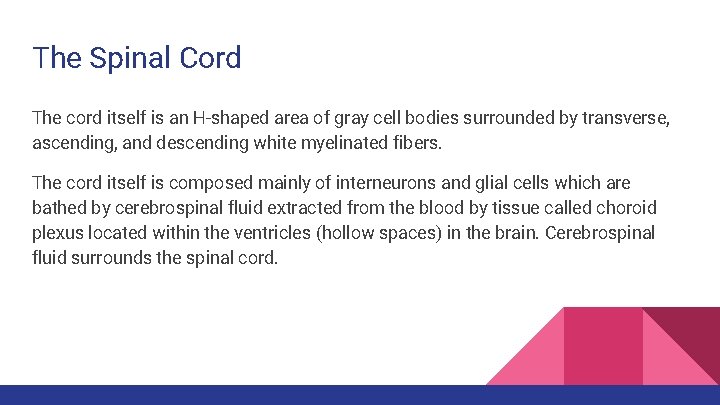 The Spinal Cord

The cord itself is an H-shaped area of gray cell bodies surrounded by transverse, ascending, and descending white myelinated fibers.

The cord itself is composed mainly of interneurons and glial cells which are bathed by cerebrospinal fluid extracted from the blood by tissue called choroid plexus located within the ventricles (hollow spaces) in the brain. Cerebrospinal fluid surrounds the spinal cord.